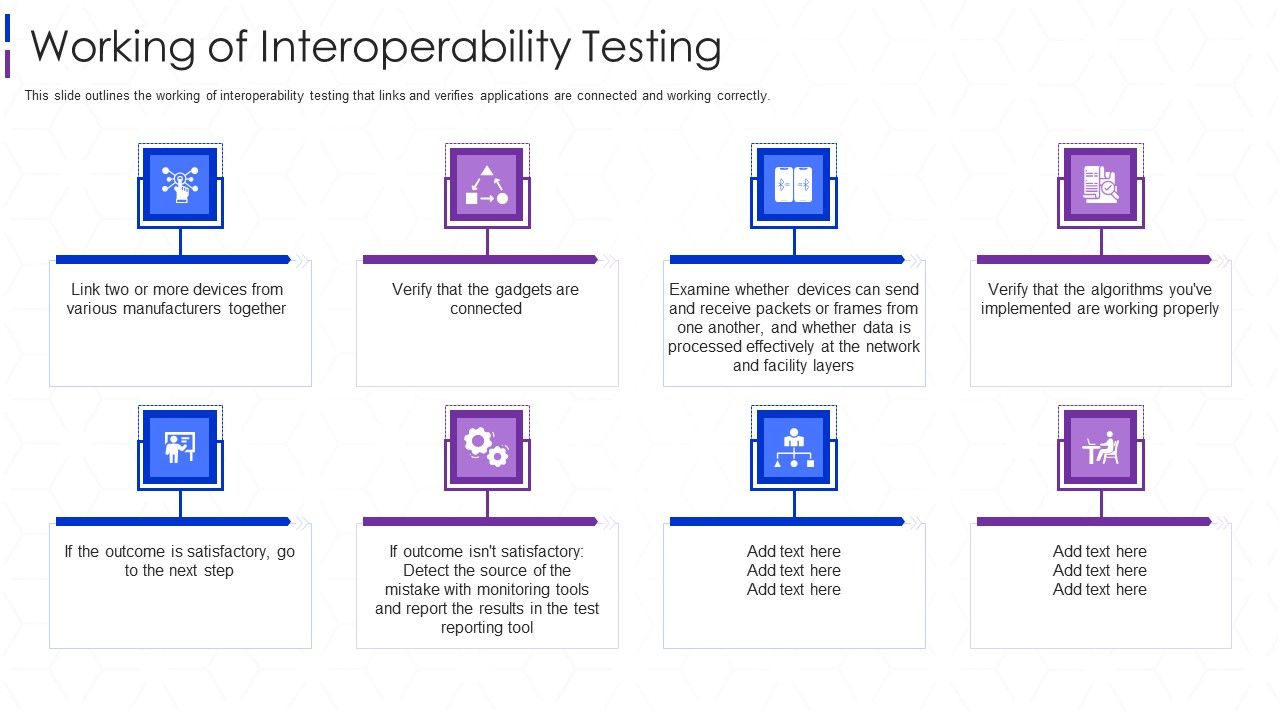 Working of Interoperability Testing

This slide outlines the working of interoperability testing that links and verifies applications are connected and working correctly.

Link two or more devices from various manufacturers together

Verify that the gadgets are connected

Examine whether devices can send and receive packets or frames from one another, and whether data is processed effectively at the network and facility layers

Verify that the algorithms you've implemented are working properly

If the outcome is satisfactory, go to the next step

If outcome isn't satisfactory: Detect the source of the mistake with monitoring tools and report the results in the test reporting tool

Add text here
Add text here
Add text here

Add text here
Add text here
Add text here